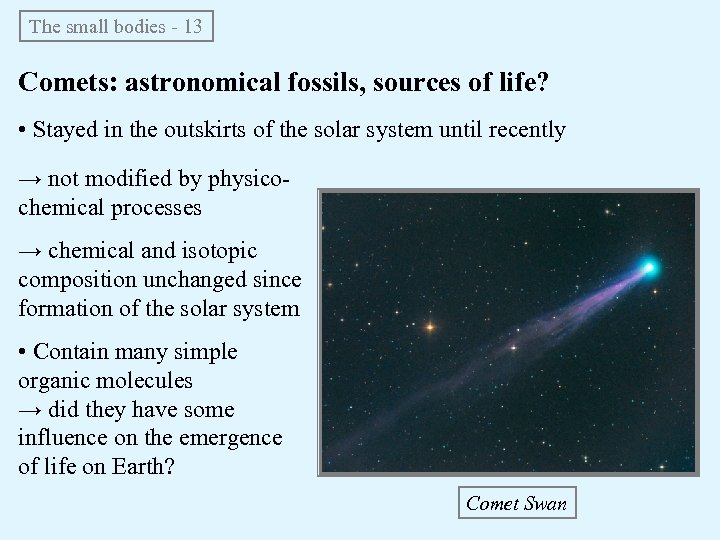 The small bodies - 13

Comets: astronomical fossils, sources of life?

• Stayed in the outskirts of the solar system until recently

→ not modified by physico-chemical processes

→ chemical and isotopic composition unchanged since formation of the solar system

• Contain many simple organic molecules
→ did they have some influence on the emergence of life on Earth?

Comet Swan